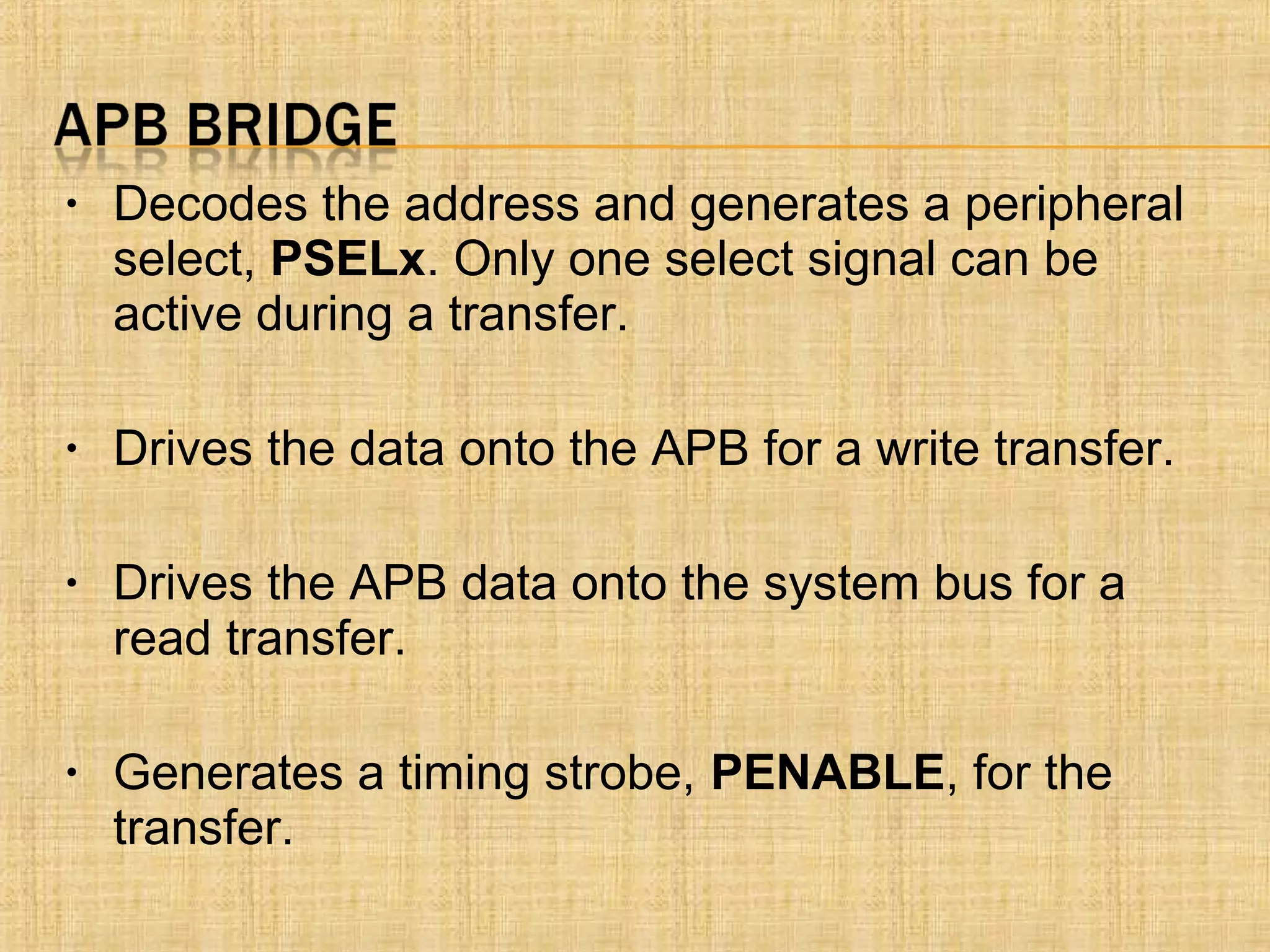 APB BRIDGE

• Decodes the address and generates a peripheral select, PSELx. Only one select signal can be active during a transfer.

• Drives the data onto the APB for a write transfer.

• Drives the APB data onto the system bus for a read transfer.

• Generates a timing strobe, PENABLE, for the transfer.